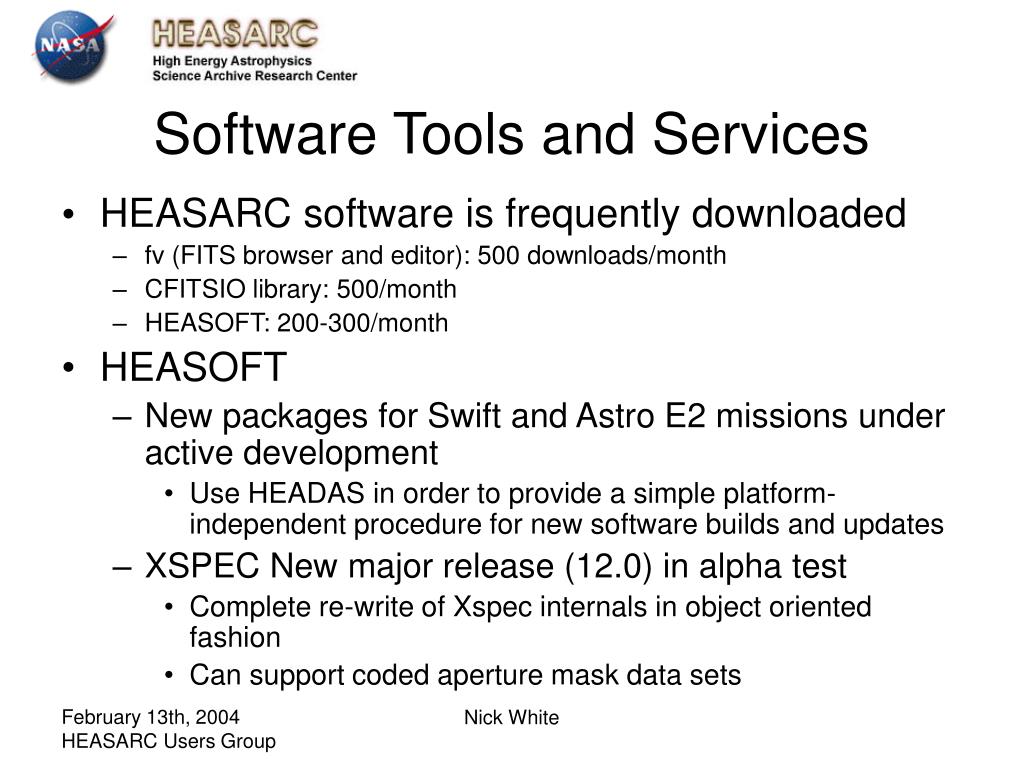 NASA

HEASARC
High Energy Astrophysics
Science Archive Research Center

Software Tools and Services

• HEASARC software is frequently downloaded
– fv (FITS browser and editor): 500 downloads/month
– CFITSIO library: 500/month
– HEASOFT: 200-300/month

• HEASOFT
– New packages for Swift and Astro E2 missions under active development
• Use HEADAS in order to provide a simple platform-independent procedure for new software builds and updates
– XSPEC New major release (12.0) in alpha test
• Complete re-write of Xspec internals in object oriented fashion
• Can support coded aperture mask data sets

February 13th, 2004
HEASARC Users Group

Nick White